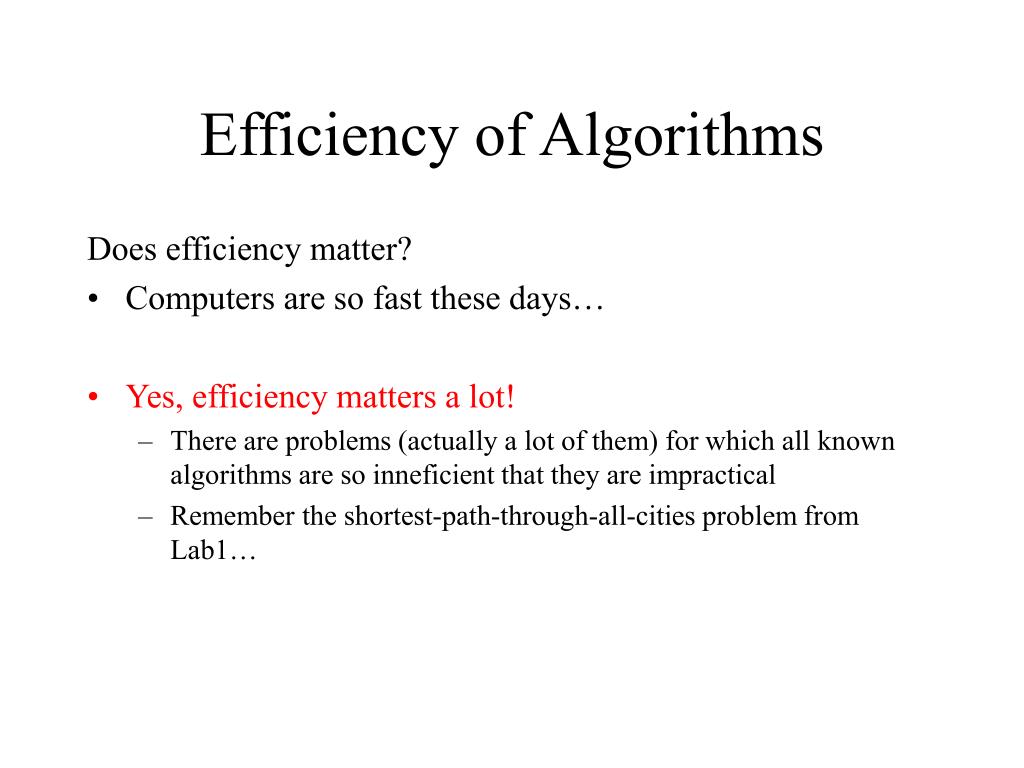 Efficiency of Algorithms

Does efficiency matter?

• Computers are so fast these days…

• Yes, efficiency matters a lot!
– There are problems (actually a lot of them) for which all known algorithms are so inneficient that they are impractical
– Remember the shortest-path-through-all-cities problem from Lab1…